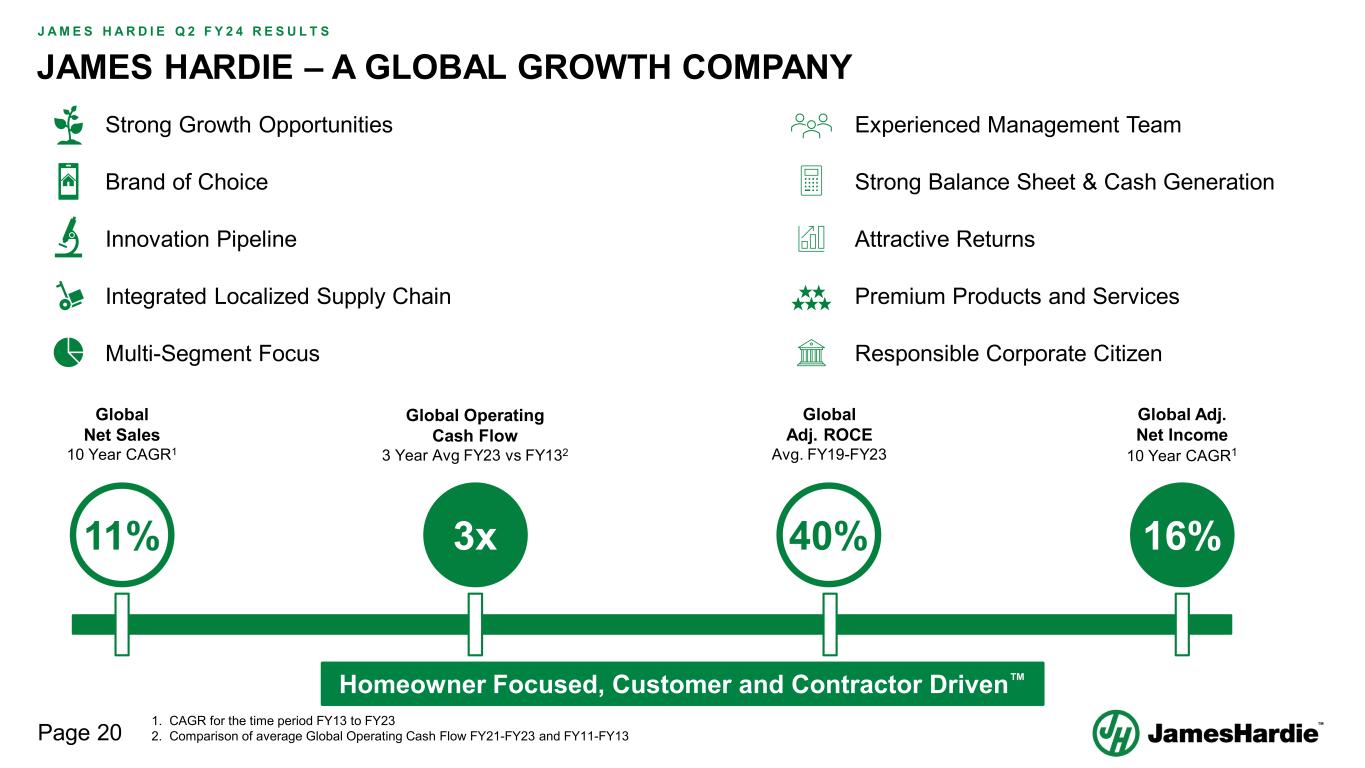 JAMES HARDIE Q2 FY24 RESULTS

JAMES HARDIE – A GLOBAL GROWTH COMPANY

Strong Growth Opportunities

Brand of Choice

Innovation Pipeline

Integrated Localized Supply Chain

Multi-Segment Focus

Experienced Management Team

Strong Balance Sheet & Cash Generation

Attractive Returns

Premium Products and Services

Responsible Corporate Citizen

Global Net Sales 10 Year CAGR$^1$

11%

Global Operating Cash Flow 3 Year Avg FY23 vs FY13$^2$

3x

Global Adj. ROCE Avg. FY19-FY23

40%

Global Adj. Net Income 10 Year CAGR$^1$

16%

Homeowner Focused, Customer and Contractor Driven™

Page 20

1. CAGR for the time period FY13 to FY23
2. Comparison of average Global Operating Cash Flow FY21-FY23 and FY11-FY13

JamesHardie™